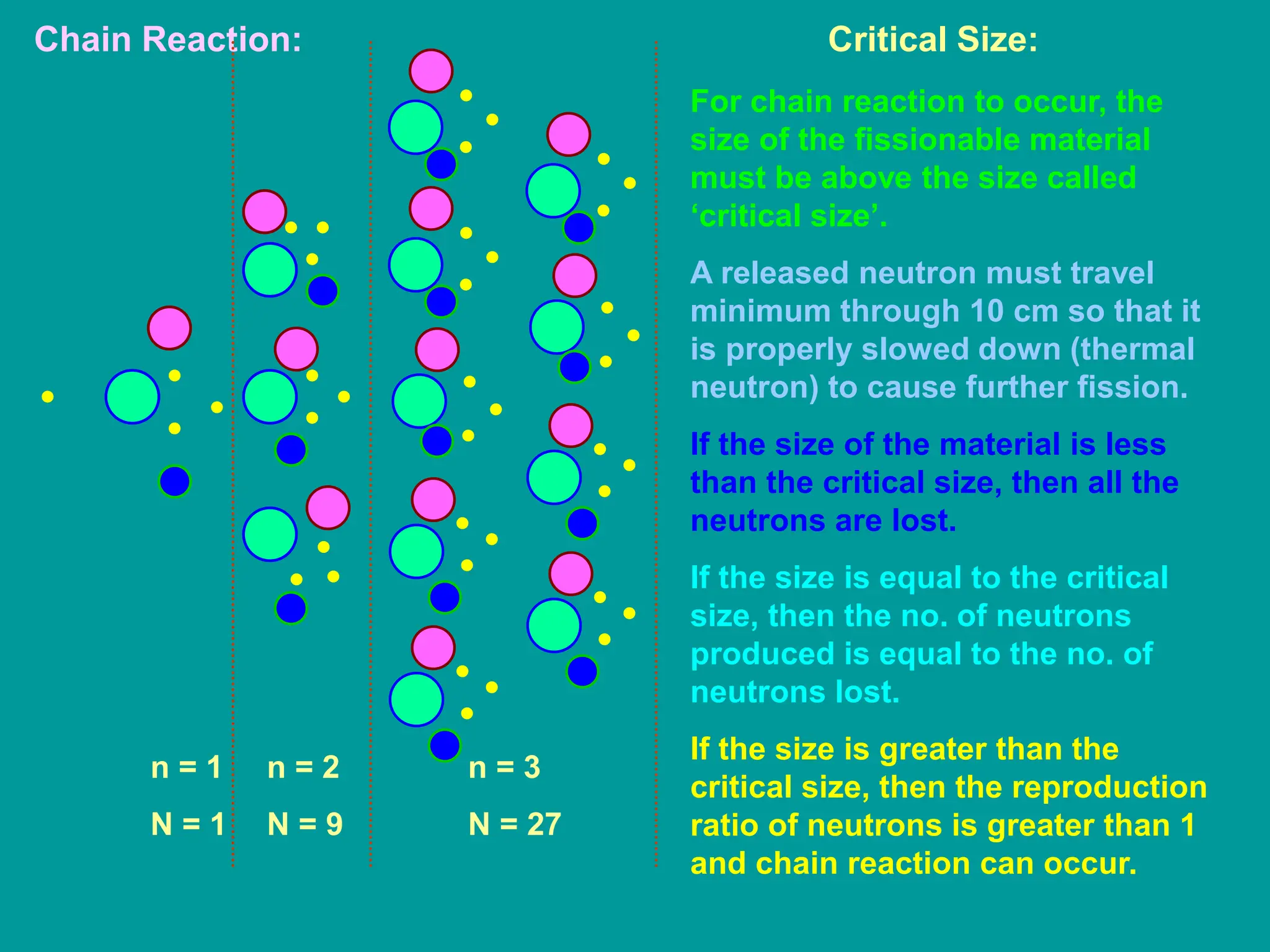 Chain Reaction:

n = 1 N = 1

n = 2 N = 9

n = 3 N = 27

Critical Size:

For chain reaction to occur, the size of the fissionable material must be above the size called ‘critical size’.

A released neutron must travel minimum through 10 cm so that it is properly slowed down (thermal neutron) to cause further fission.

If the size of the material is less than the critical size, then all the neutrons are lost.

If the size is equal to the critical size, then the no. of neutrons produced is equal to the no. of neutrons lost.

If the size is greater than the critical size, then the reproduction ratio of neutrons is greater than 1 and chain reaction can occur.